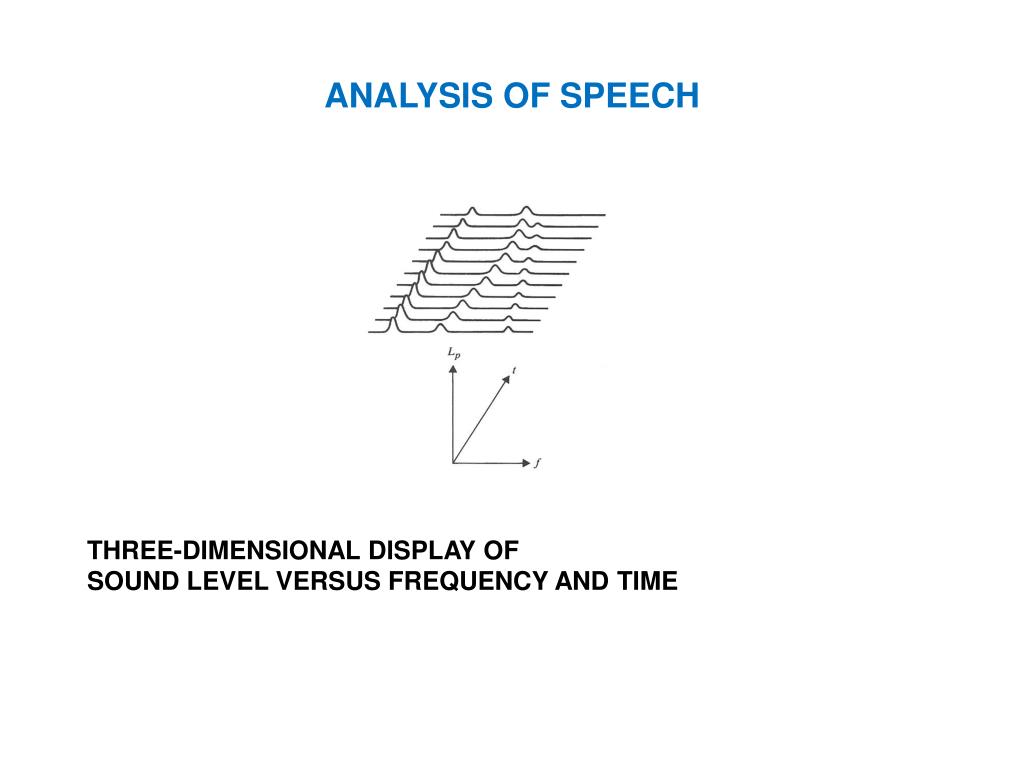 ANALYSIS OF SPEECH

$L_p$

$t$

$f$

THREE-DIMENSIONAL DISPLAY OF
SOUND LEVEL VERSUS FREQUENCY AND TIME